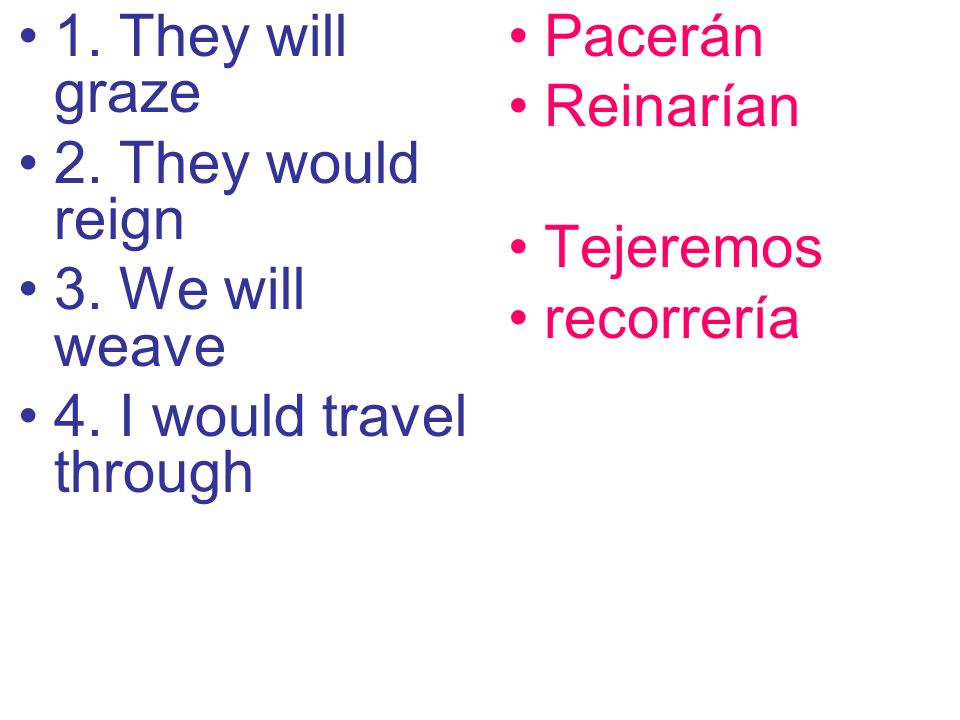 • 1. They will graze
• 2. They would reign
• 3. We will weave
• 4. I would travel through

• Pacerán
• Reinarían

• Tejeremos
• recorrería